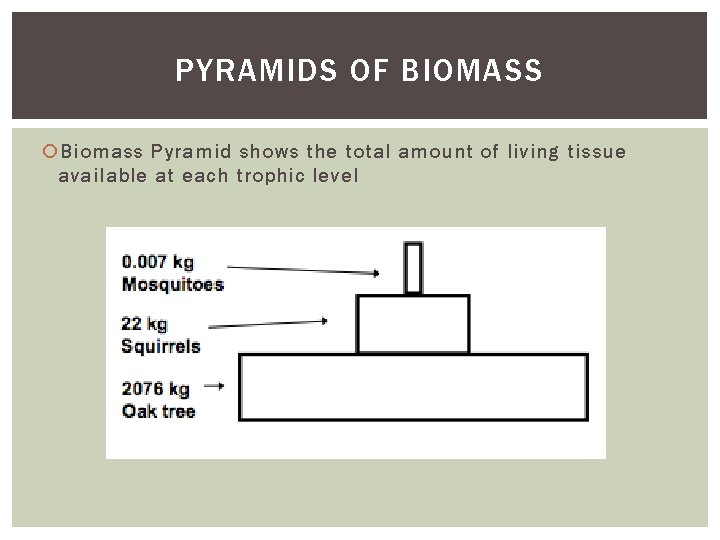 PYRAMIDS OF BIOMASS

Biomass Pyramid shows the total amount of living tissue available at each trophic level

0.007 kg
Mosquitoes

22 kg
Squirrels

2076 kg
Oak tree